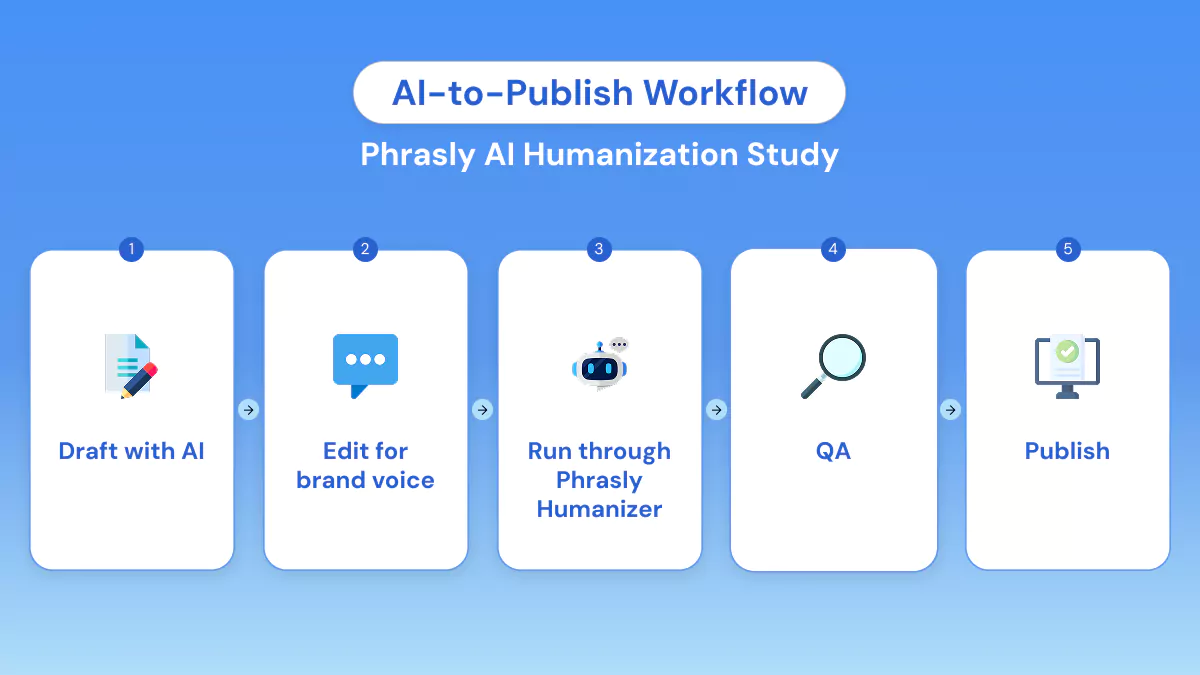 AI-to-Publish Workflow

Phrasly AI Humanization Study

1
Draft with AI

2
Edit for brand voice

3
Run through Phrasly Humanizer

4
QA

5
Publish